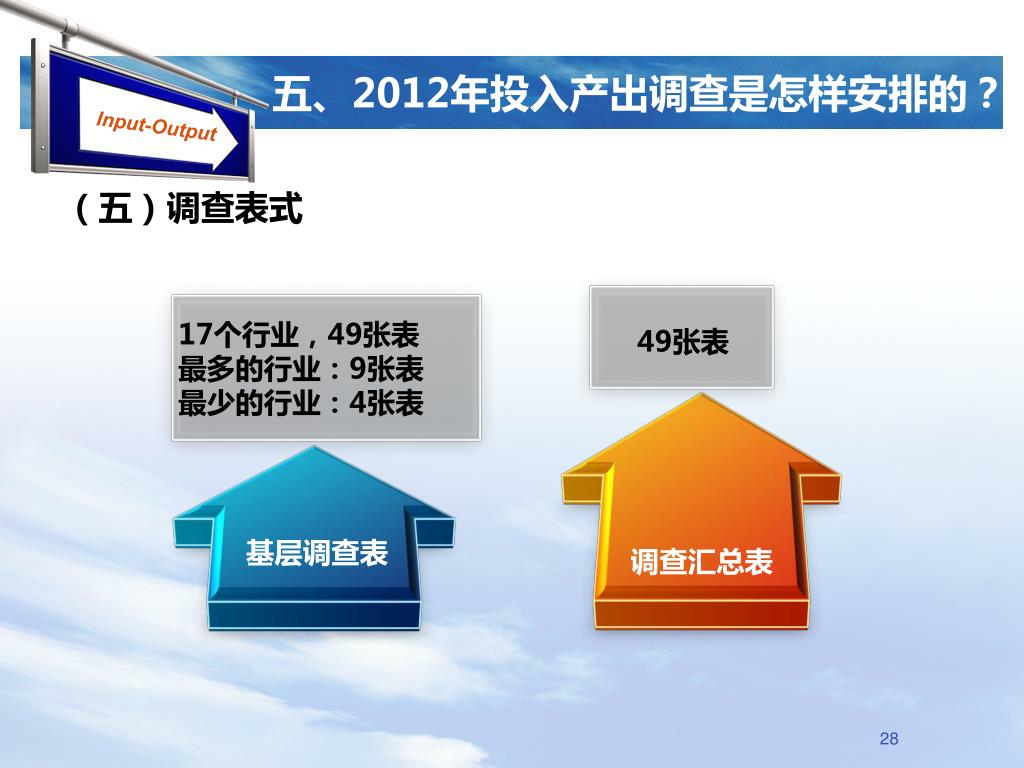 Input-Output

五、2012年投入产出调查是怎样安排的？

（五）调查表式

17个行业，49张表
最多的行业：9张表
最少的行业：4张表

49张表

基层调查表

调查汇总表

28